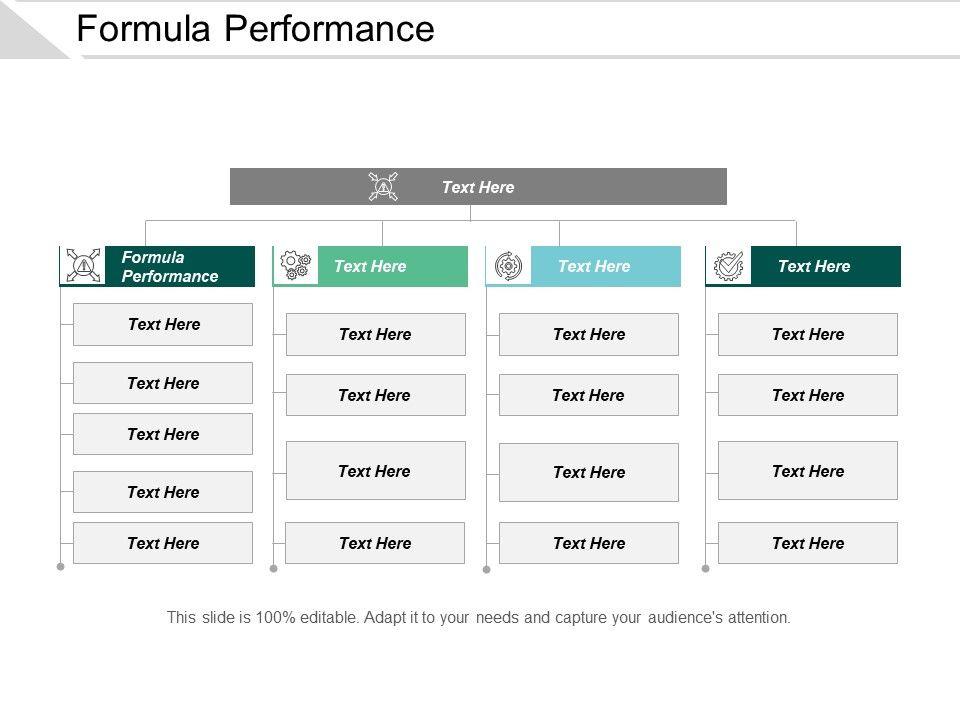 Formula Performance

Text Here

Formula Performance

Text Here

Text Here

Text Here

Text Here

Text Here

Text Here

Text Here

Text Here

Text Here

Text Here

Text Here

Text Here

Text Here

Text Here

Text Here

Text Here

Text Here

Text Here

Text Here

Text Here

This slide is 100% editable. Adapt it to your needs and capture your audience's attention.